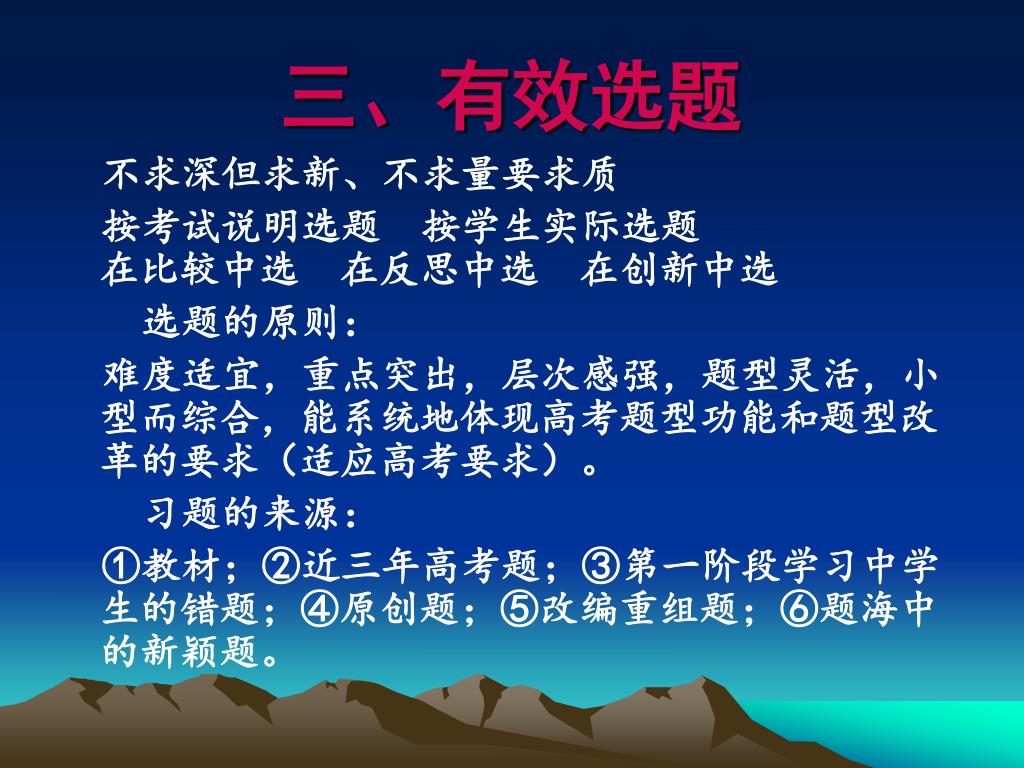 三、有效选题

不求深但求新、不求量要求质

按考试说明选题　按学生实际选题
在比较中选　在反思中选　在创新中选

选题的原则：

难度适宜，重点突出，层次感强，题型灵活，小型而综合，能系统地体现高考题型功能和题型改革的要求（适应高考要求）。

习题的来源：

①教材；②近三年高考题；③第一阶段学习中学生的错题；④原创题；⑤改编重组题；⑥题海中的新颖题。